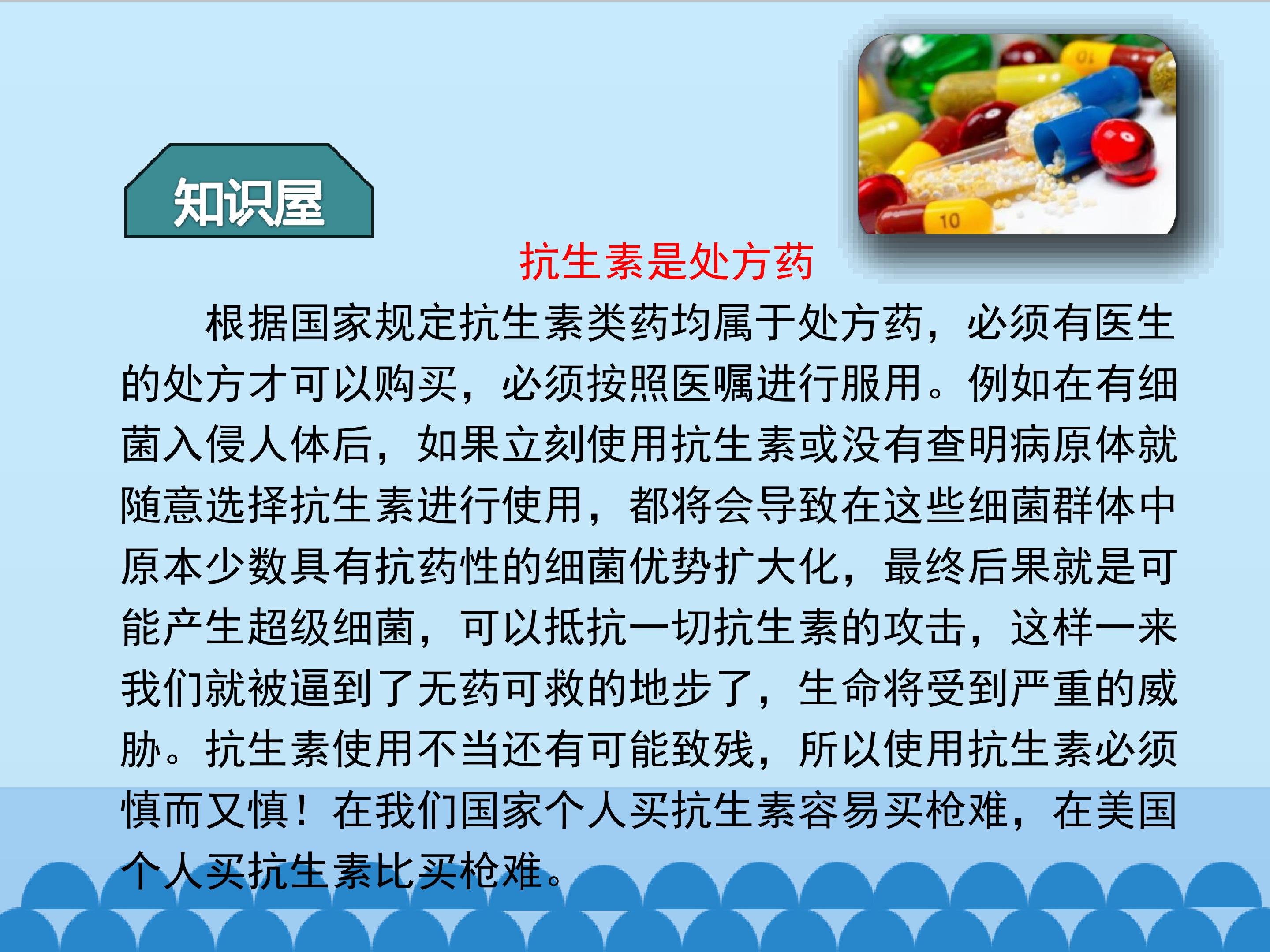 知识屋

抗生素是处方药

根据国家规定抗生素类药均属于处方药，必须有医生的处方才可以购买，必须按照医嘱进行服用。例如在有细菌入侵人体后，如果立刻使用抗生素或没有查明病原体就随意选择抗生素进行使用，都将会导致在这些细菌群体中原本少数具有抗药性的细菌优势扩大化，最终后果就是可能产生超级细菌，可以抵抗一切抗生素的攻击，这样一来我们就被逼到了无药可救的地步了，生命将受到严重的威胁。抗生素使用不当还有可能致残，所以使用抗生素必须慎而又慎！在我们国家个人买抗生素容易买枪难，在美国个人买抗生素比买枪难。